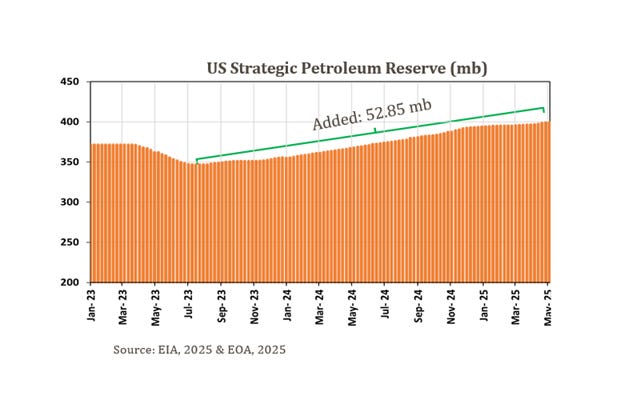 US Strategic Petroleum Reserve (mb)

450
400
350
300
250
200

Added: 52.85 mb

Jan-23
Mar-23
May-23
Jul-23
Sep-23
Nov-23
Jan-24
Mar-24
May-24
Jul-24
Sep-24
Nov-24
Jan-25
Mar-25
May-25

Source: EIA, 2025 & EOA, 2025